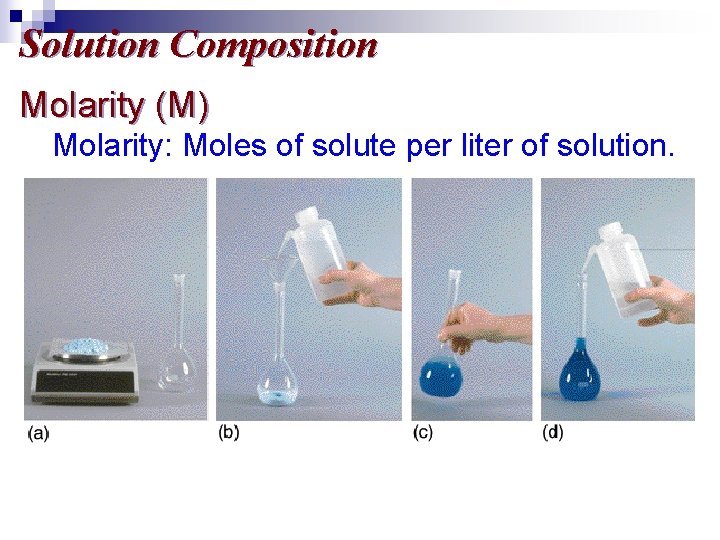 Solution Composition

Molarity (M)

Molarity: Moles of solute per liter of solution.

(a)

(b)

(c)

(d)